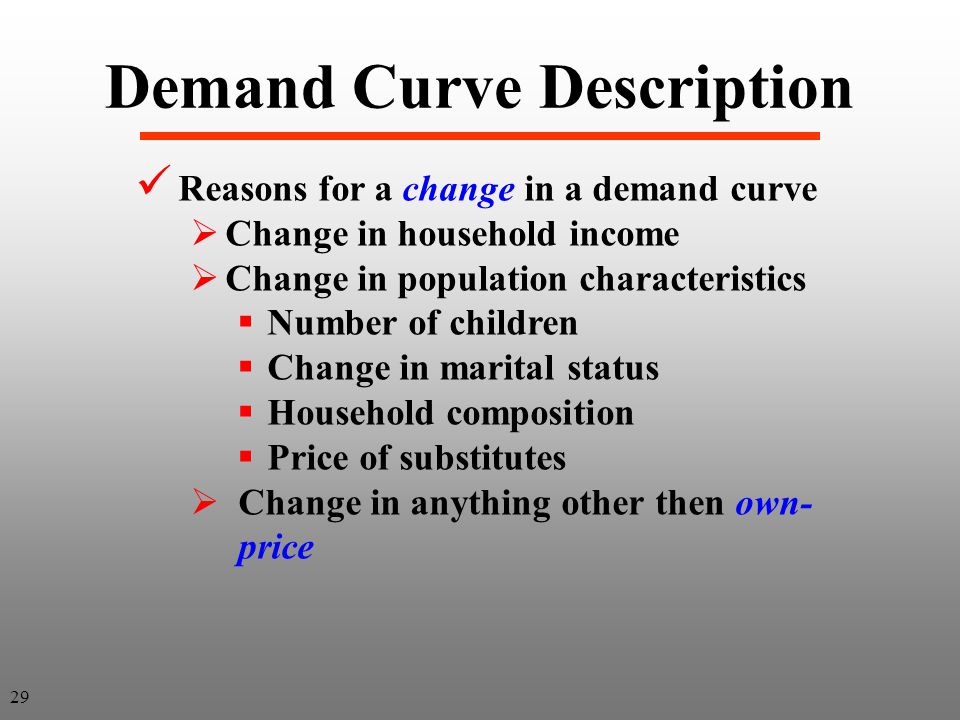 Demand Curve Description

✓ Reasons for a change in a demand curve
➢ Change in household income
➢ Change in population characteristics
▪ Number of children
▪ Change in marital status
▪ Household composition
▪ Price of substitutes
➢ Change in anything other then own-price

29